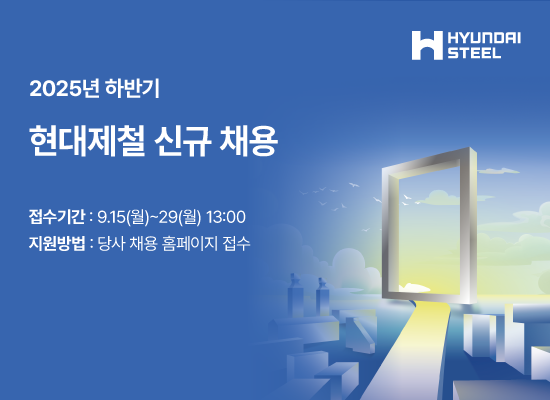 HYUNDAI STEEL

2025년 하반기

현대제철 신규 채용

접수기간 : 9.15(월)~29(월) 13:00
지원방법 : 당사 채용 홈페이지 접수